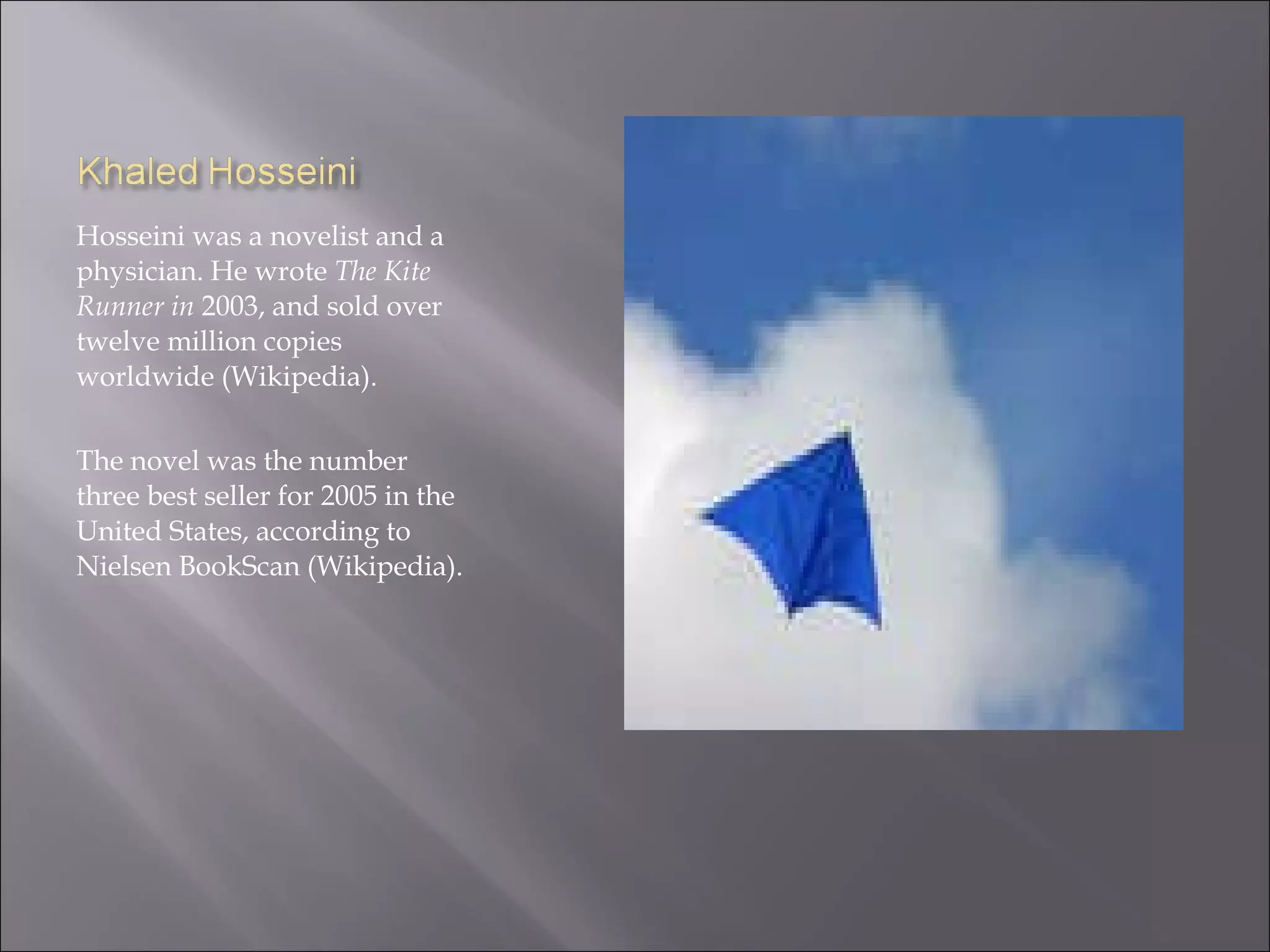 Khaled Hosseini

Hosseini was a novelist and a physician. He wrote The Kite Runner in 2003, and sold over twelve million copies worldwide (Wikipedia).

The novel was the number three best seller for 2005 in the United States, according to Nielsen BookScan (Wikipedia).